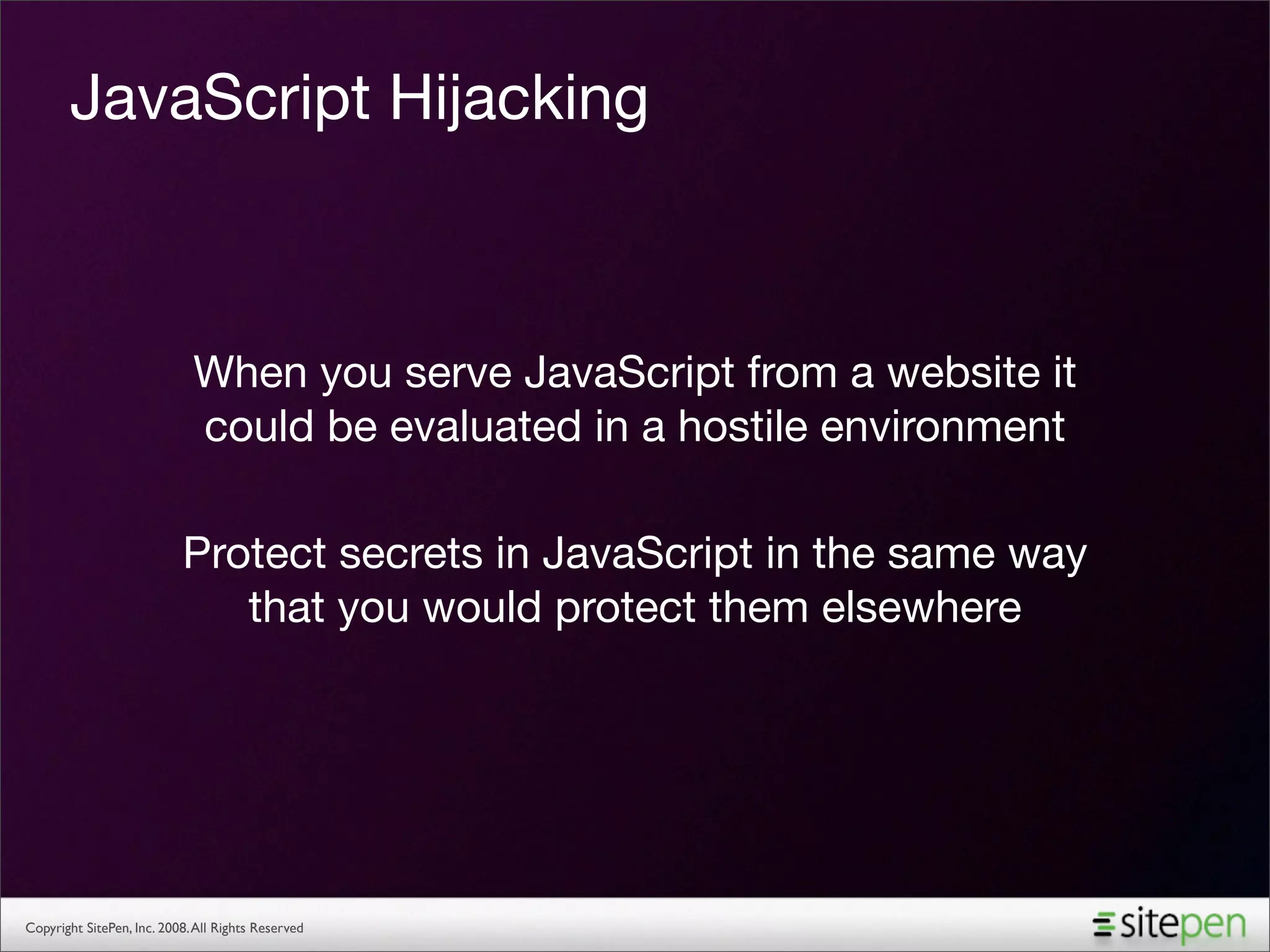 JavaScript Hijacking

When you serve JavaScript from a website it could be evaluated in a hostile environment

Protect secrets in JavaScript in the same way that you would protect them elsewhere

Copyright SitePen, Inc. 2008. All Rights Reserved

sitepen